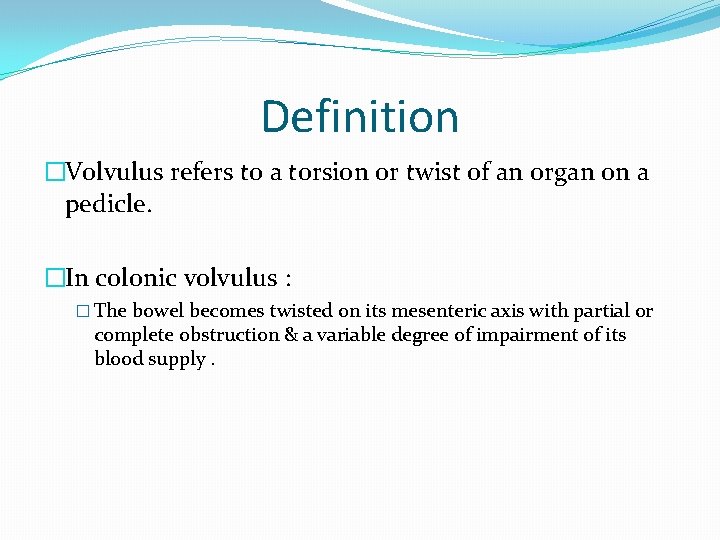 Definition

Volvulus refers to a torsion or twist of an organ on a pedicle.

In colonic volvulus :

The bowel becomes twisted on its mesenteric axis with partial or complete obstruction & a variable degree of impairment of its blood supply .